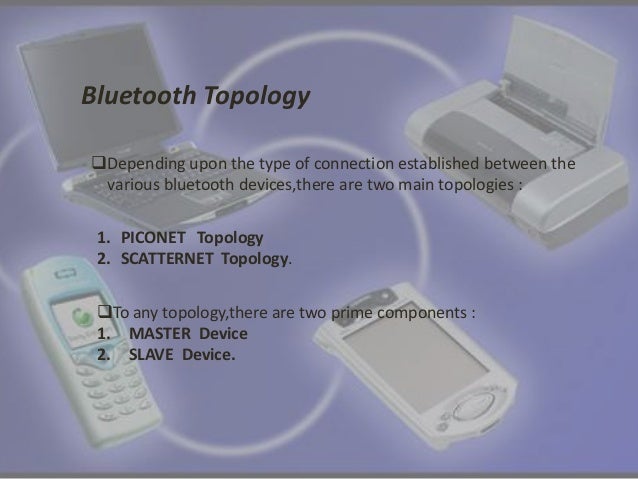 Bluetooth Topology

❑Depending upon the type of connection established between the various bluetooth devices,there are two main topologies :

1. PICONET Topology
2. SCATTERNET Topology.

❑To any topology,there are two prime components :
1. MASTER Device
2. SLAVE Device.